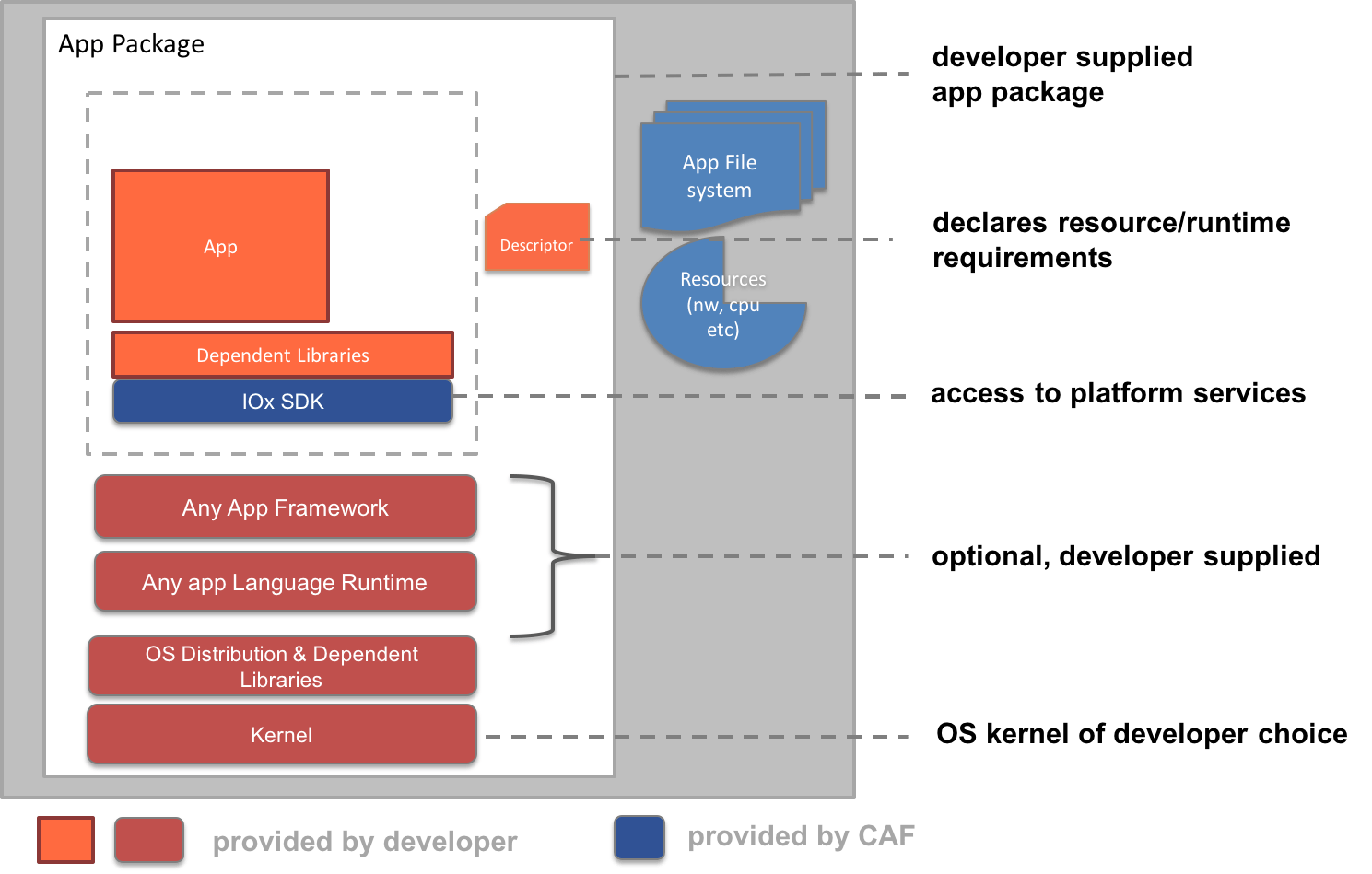 App Package

App

Dependent Libraries

IOx SDK

Descriptor

App File system

Resources (nw, cpu etc)

Any App Framework

Any app Language Runtime

OS Distribution & Dependent Libraries

Kernel

developer supplied app package

declares resource/runtime requirements

access to platform services

optional, developer supplied

OS kernel of developer choice

provided by developer

provided by CAF